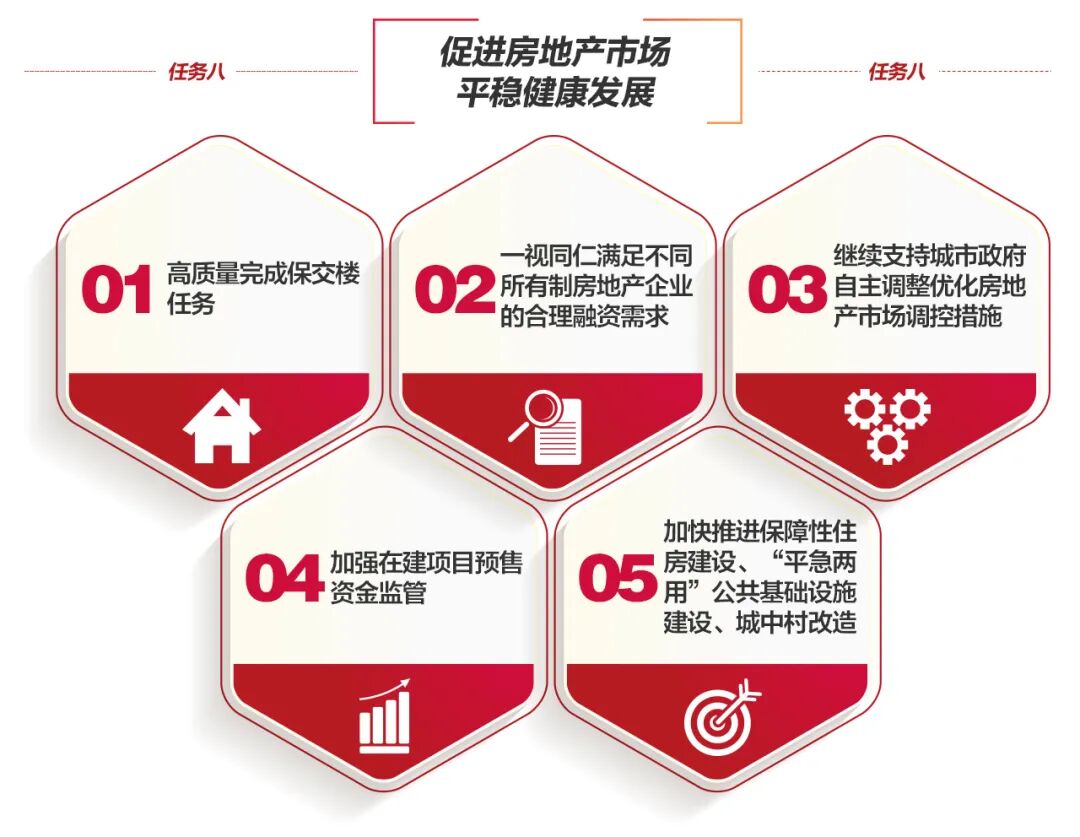 任务八

促进房地产市场平稳健康发展

任务八

01 高质量完成保交楼任务

02 一视同仁满足不同所有制房地产企业的合理融资需求

03 继续支持城市政府自主调整优化房地产市场调控措施

04 加强在建项目预售资金监管

05 加快推进保障性住房建设、“平急两用”公共基础设施建设、城中村改造